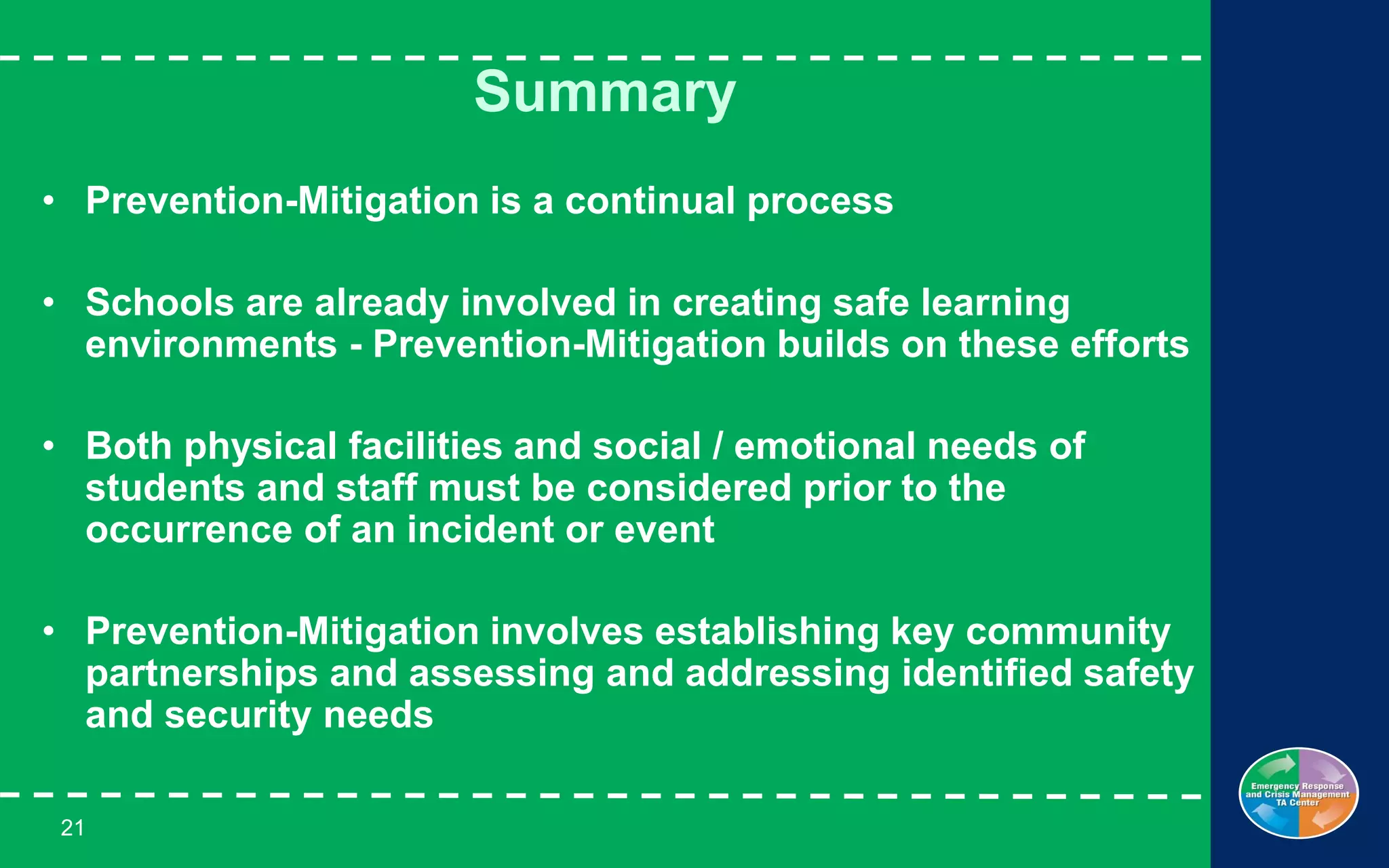 Summary

• Prevention-Mitigation is a continual process

• Schools are already involved in creating safe learning environments - Prevention-Mitigation builds on these efforts

• Both physical facilities and social / emotional needs of students and staff must be considered prior to the occurrence of an incident or event

• Prevention-Mitigation involves establishing key community partnerships and assessing and addressing identified safety and security needs

21

Emergency Response and Crisis Management TA Center